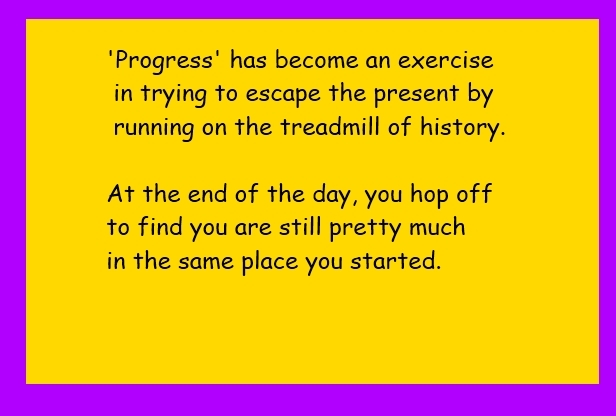 'Progress' has become an exercise in trying to escape the present by running on the treadmill of history.

At the end of the day, you hop off to find you are still pretty much in the same place you started.